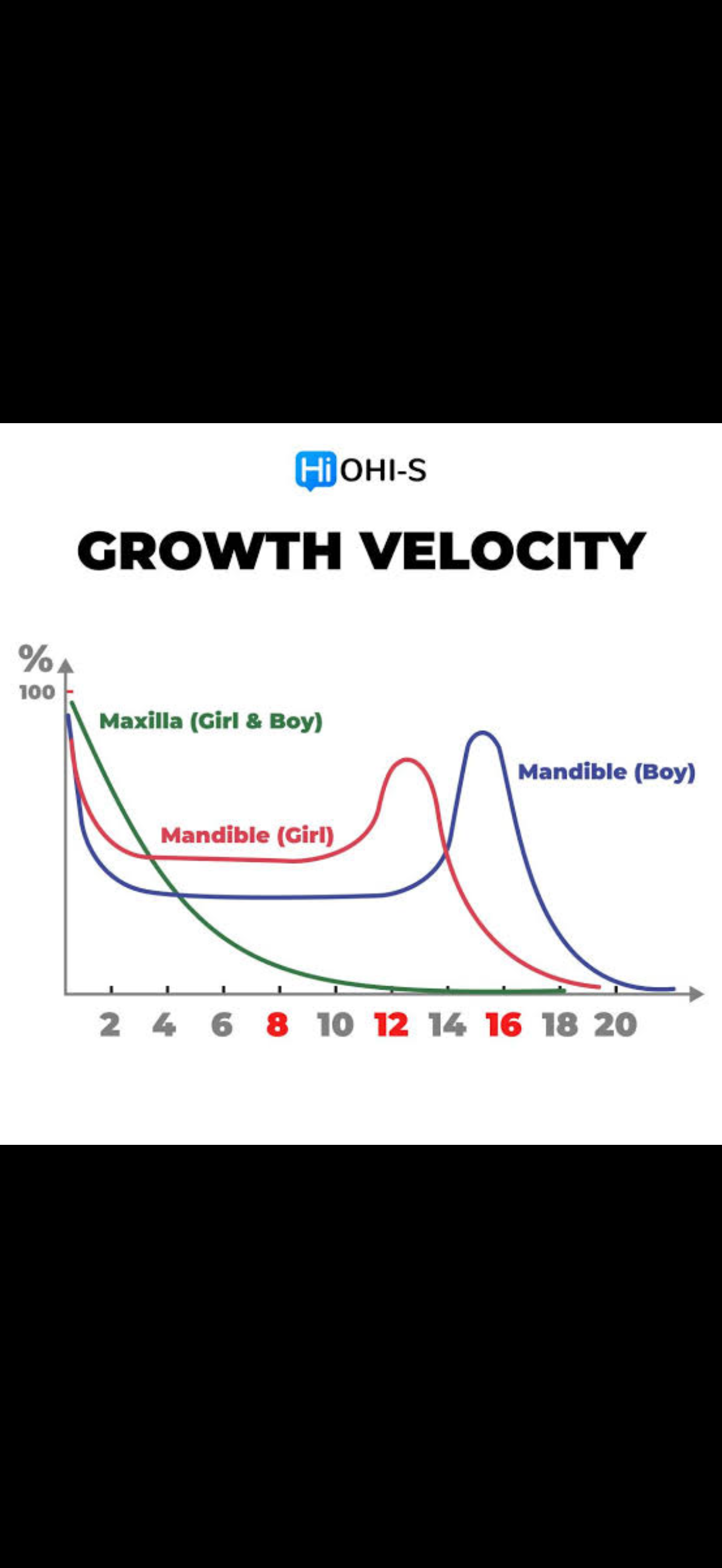 Hi OHI-S

GROWTH VELOCITY

%
100

Maxilla (Girl & Boy)

Mandible (Boy)

Mandible (Girl)

2 4 6 8 10 12 14 16 18 20